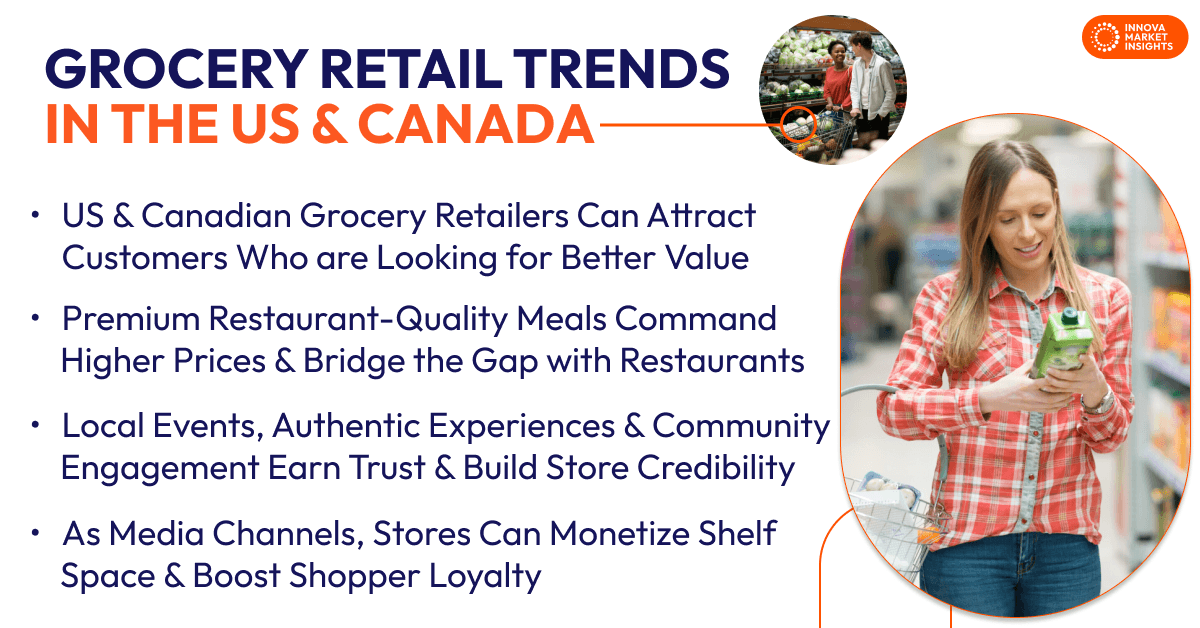 INNOVA MARKET INSIGHTS

GROCERY RETAIL TRENDS IN THE US & CANADA

• US & Canadian Grocery Retailers Can Attract Customers Who are Looking for Better Value

• Premium Restaurant-Quality Meals Command Higher Prices & Bridge the Gap with Restaurants

• Local Events, Authentic Experiences & Community Engagement Earn Trust & Build Store Credibility

• As Media Channels, Stores Can Monetize Shelf Space & Boost Shopper Loyalty